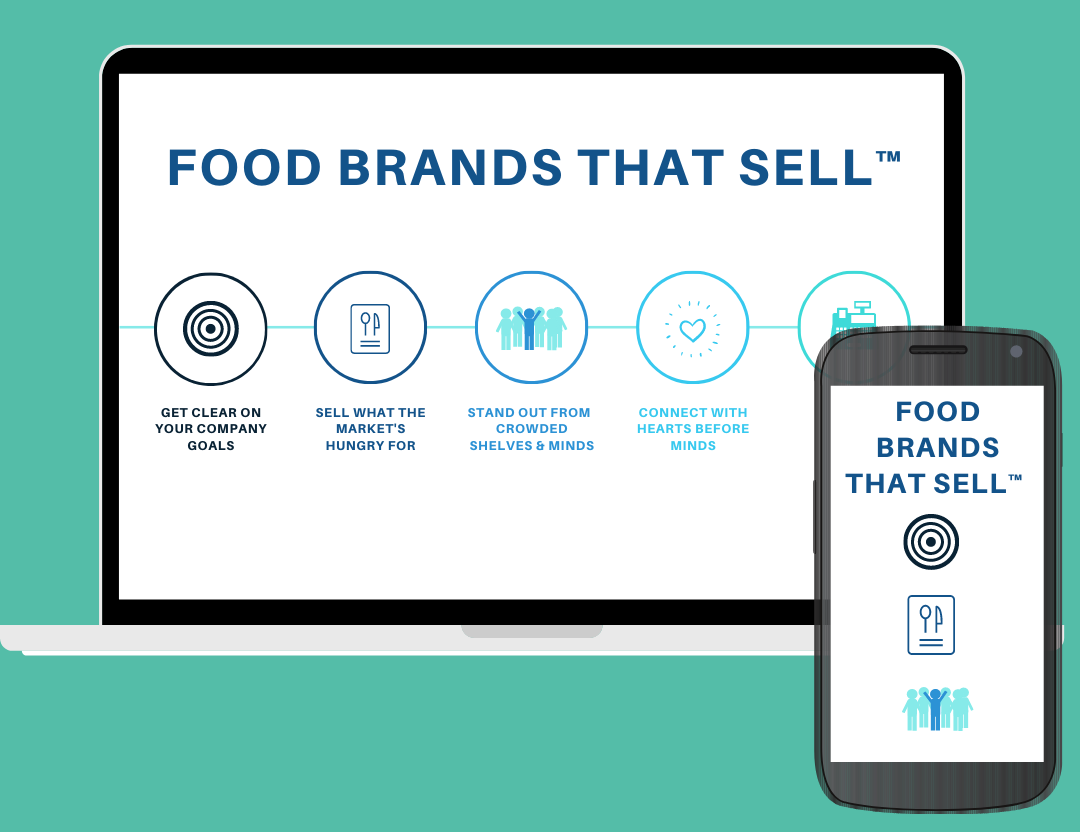 FOOD BRANDS THAT SELL™

GET CLEAR ON YOUR COMPANY GOALS

SELL WHAT THE MARKET'S HUNGRY FOR

STAND OUT FROM CROWDED SHELVES & MINDS

CONNECT WITH HEARTS BEFORE MINDS

FOOD BRANDS THAT SELL™